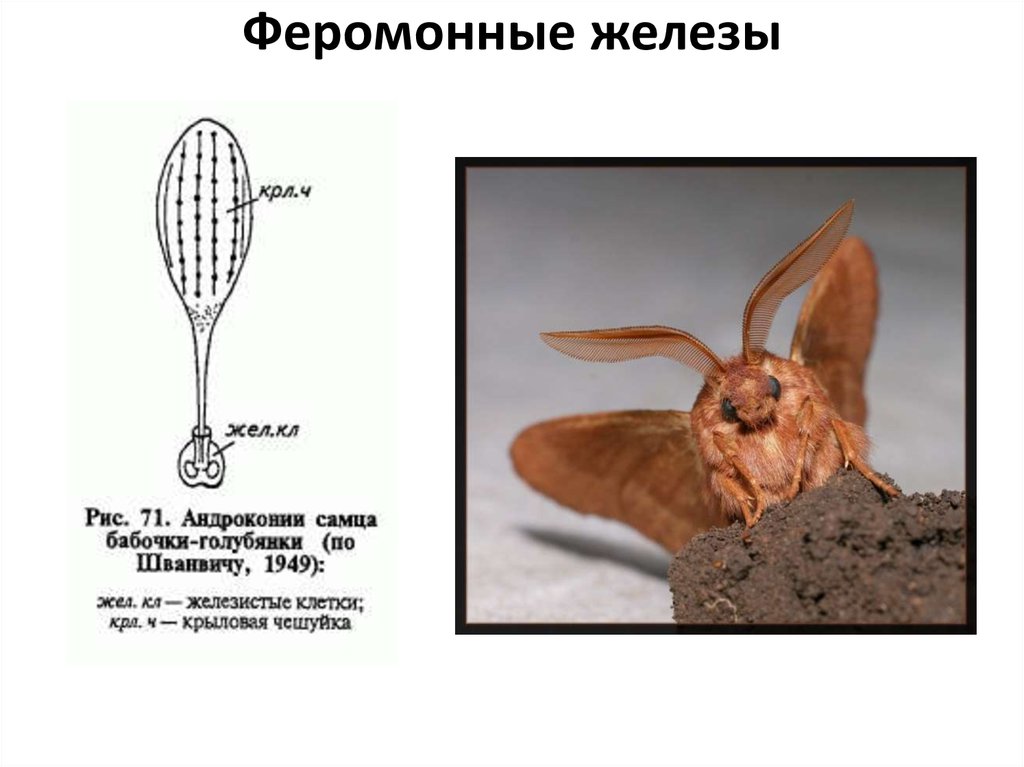 Феромонные железы

крл.ч

жел.кл

Рис. 71. Андроконии самца бабочки-голубянки (по Шванвичу, 1949):

жел. кл — железистые клетки; крл. ч — крыловая чешуйка